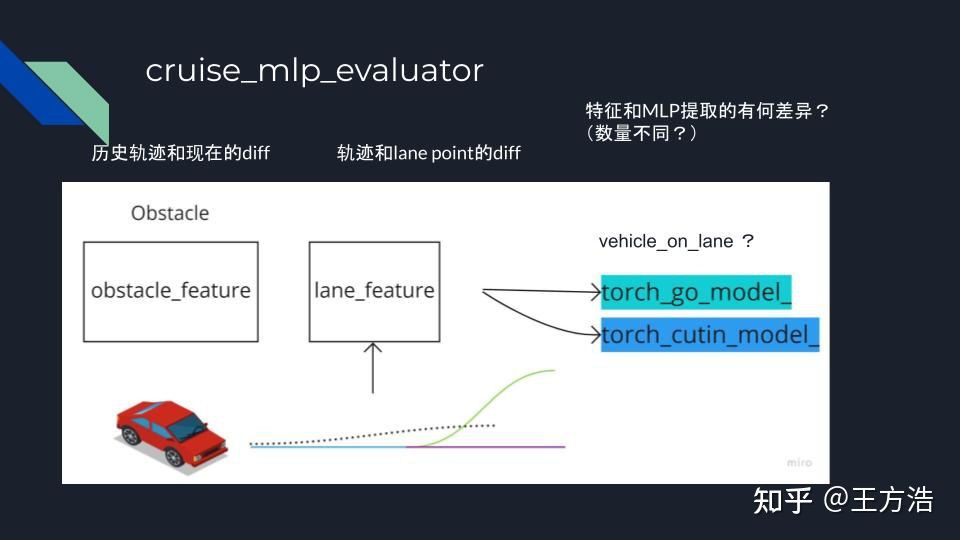 cruise_mlp_evaluator

特征和MLP提取的有何差异？
（数量不同？）

历史轨迹和现在的diff

轨迹和lane point的diff

Obstacle

obstacle_feature

lane_feature

vehicle_on_lane ？

torch_go_model_

torch_cutin_model_

miro

知乎 @王方浩